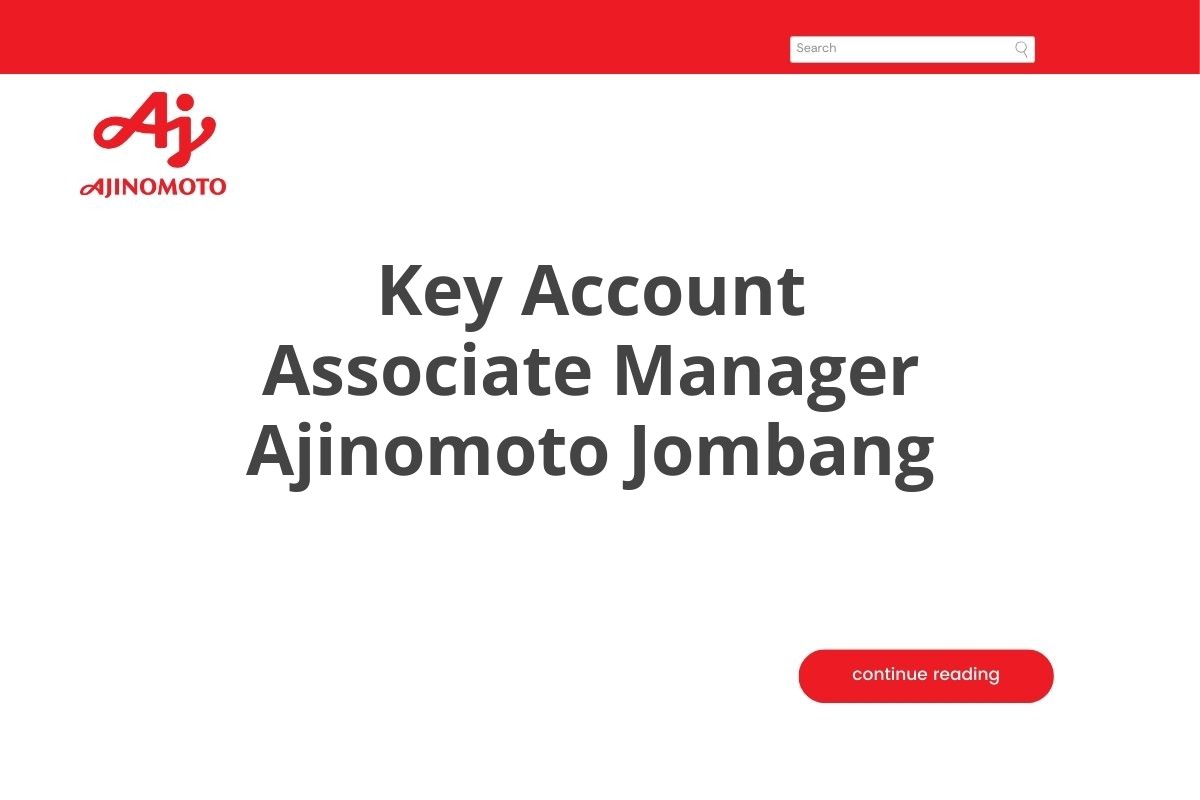 Search

Aj
AJINOMOTO

Key Account Associate Manager Ajinomoto Jombang

continue reading